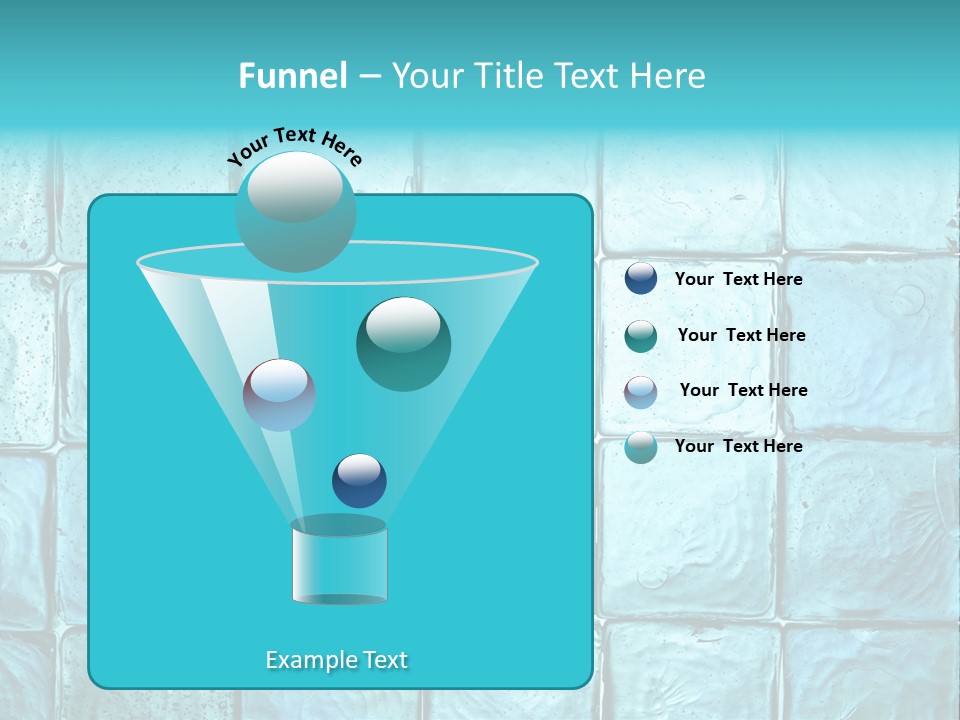 Funnel – Your Title Text Here

Your Text Here

Your Text Here

Your Text Here

Your Text Here

Your Text Here

Example Text